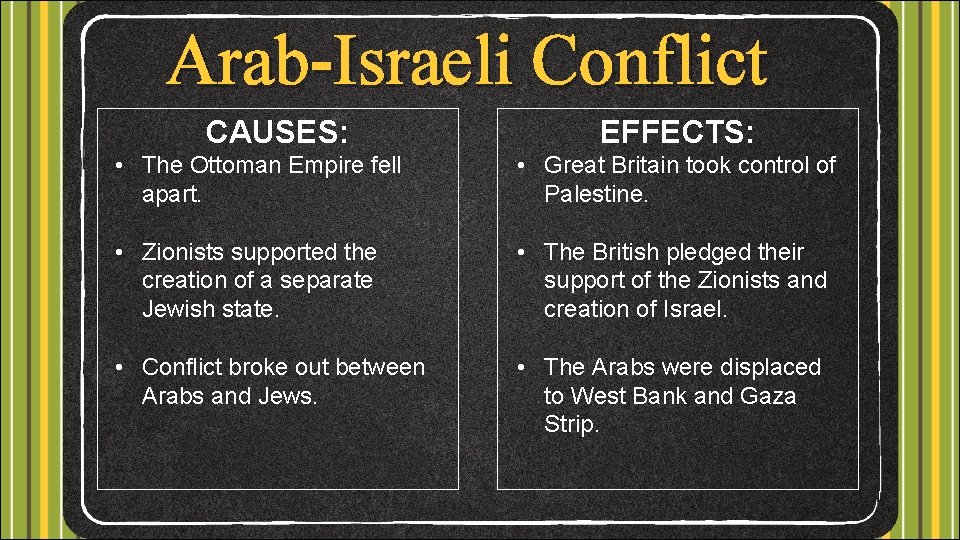 Arab-Israeli Conflict

CAUSES:

• The Ottoman Empire fell apart.

• Zionists supported the creation of a separate Jewish state.

• Conflict broke out between Arabs and Jews.

EFFECTS:

• Great Britain took control of Palestine.

• The British pledged their support of the Zionists and creation of Israel.

• The Arabs were displaced to West Bank and Gaza Strip.